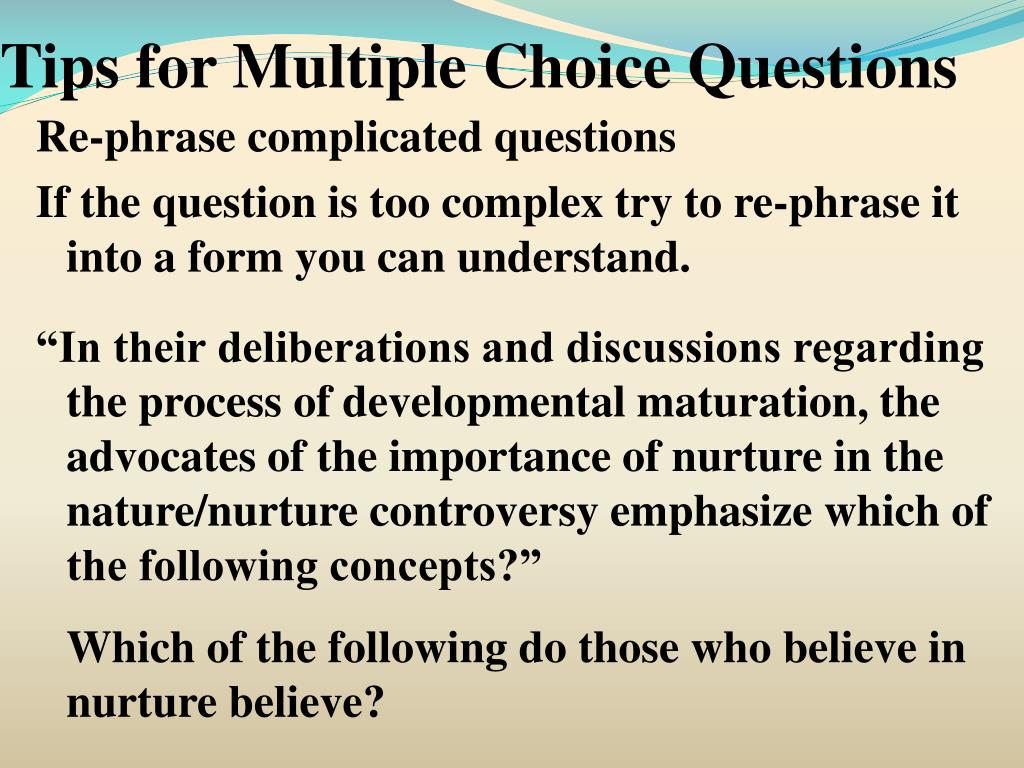 Tips for Multiple Choice Questions

Re-phrase complicated questions

If the question is too complex try to re-phrase it into a form you can understand.

“In their deliberations and discussions regarding the process of developmental maturation, the advocates of the importance of nurture in the nature/nurture controversy emphasize which of the following concepts?”

Which of the following do those who believe in nurture believe?